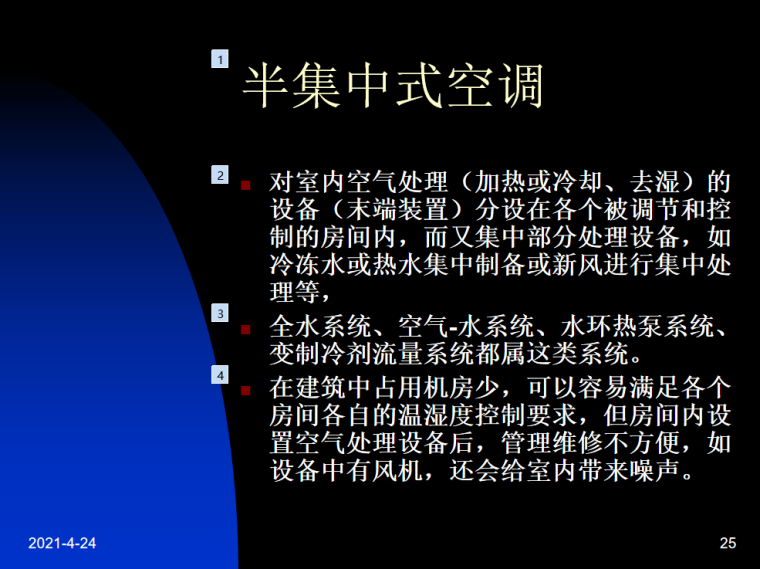 1

半集中式空调

2

对室内空气处理（加热或冷却、去湿）的设备（末端装置）分设在各个被调节和控制的房间内，而又集中部分处理设备，如冷冻水或热水集中制备或新风进行集中处理等，

3

全水系统、空气-水系统、水环热泵系统、变制冷剂流量系统都属这类系统。

4

在建筑中占用机房少，可以容易满足各个房间各自的温湿度控制要求，但房间内设置空气处理设备后，管理维修不方便，如设备中有风机，还会给室内带来噪声。

2021-4-24

25